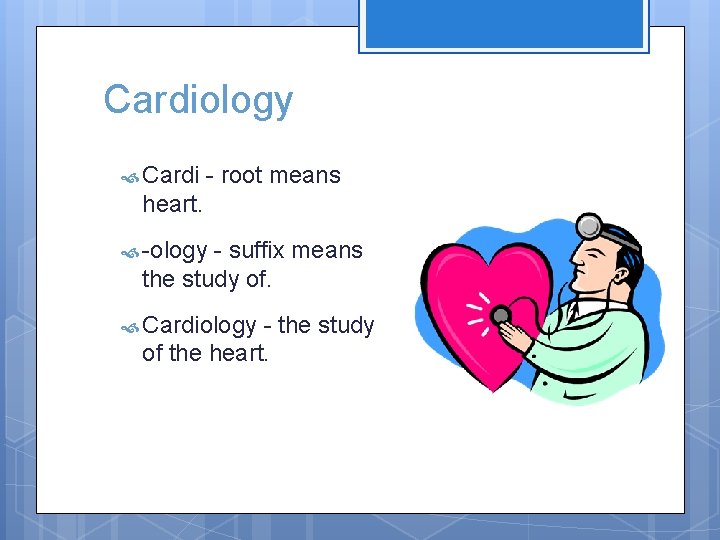 Cardiology

Cardi - root means heart.

-ology - suffix means the study of.

Cardiology - the study of the heart.